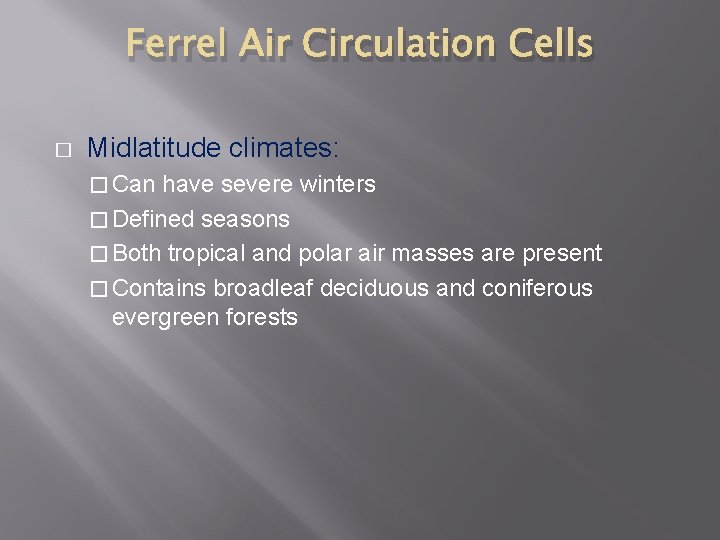 Ferrel Air Circulation Cells

□ Midlatitude climates:

□ Can have severe winters
□ Defined seasons
□ Both tropical and polar air masses are present
□ Contains broadleaf deciduous and coniferous evergreen forests